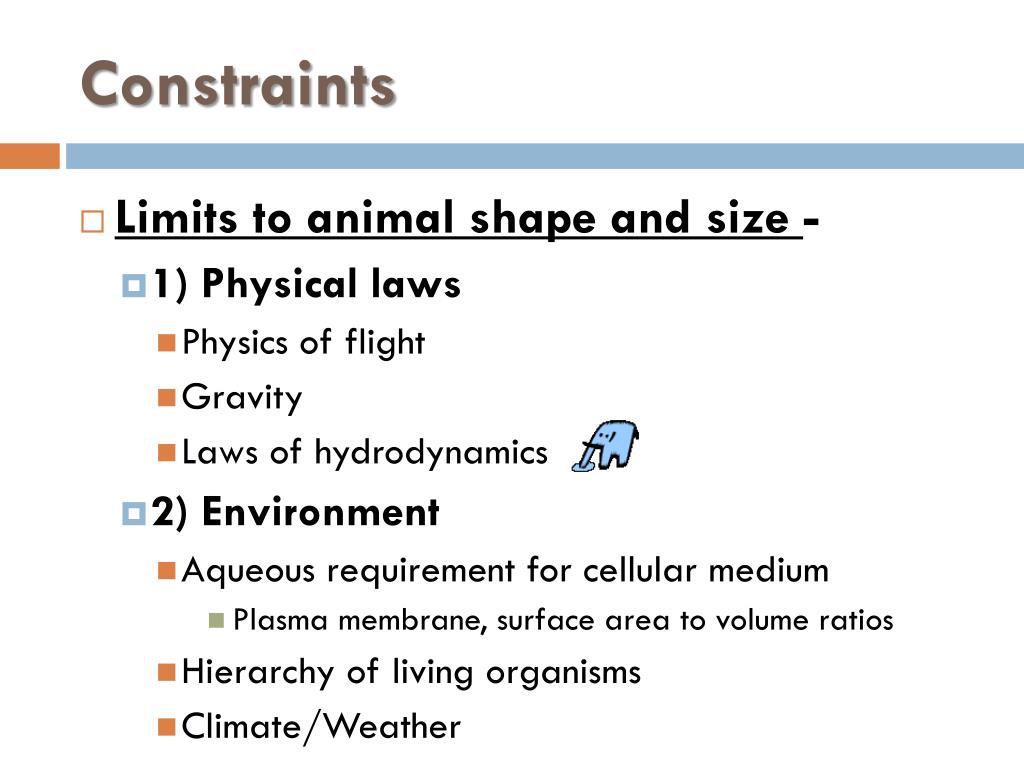 Constraints

Limits to animal shape and size -

1) Physical laws

Physics of flight

Gravity

Laws of hydrodynamics

2) Environment

Aqueous requirement for cellular medium

Plasma membrane, surface area to volume ratios

Hierarchy of living organisms

Climate/Weather